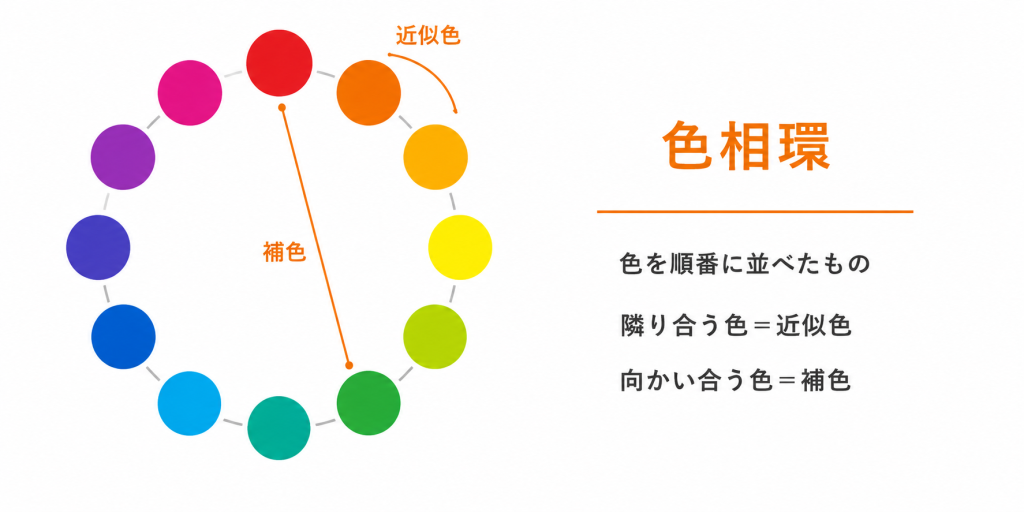 近似色

補色

色相環

色を順番に並べたもの

隣り合う色＝近似色

向かい合う色＝補色